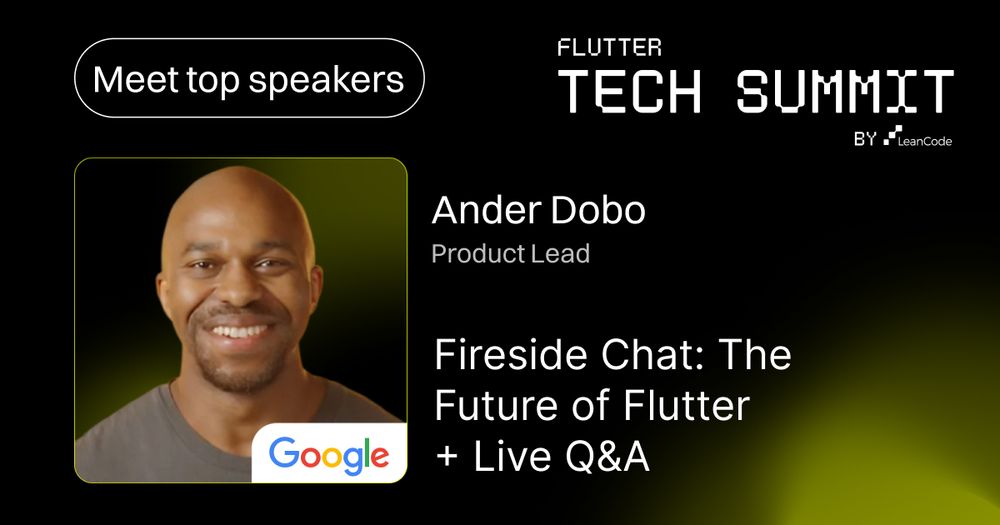 Meet top speakers

FLUTTER
TECH SUMMIT
BY LeanCode

Ander Dobo
Product Lead

Fireside Chat: The Future of Flutter + Live Q&A

Google